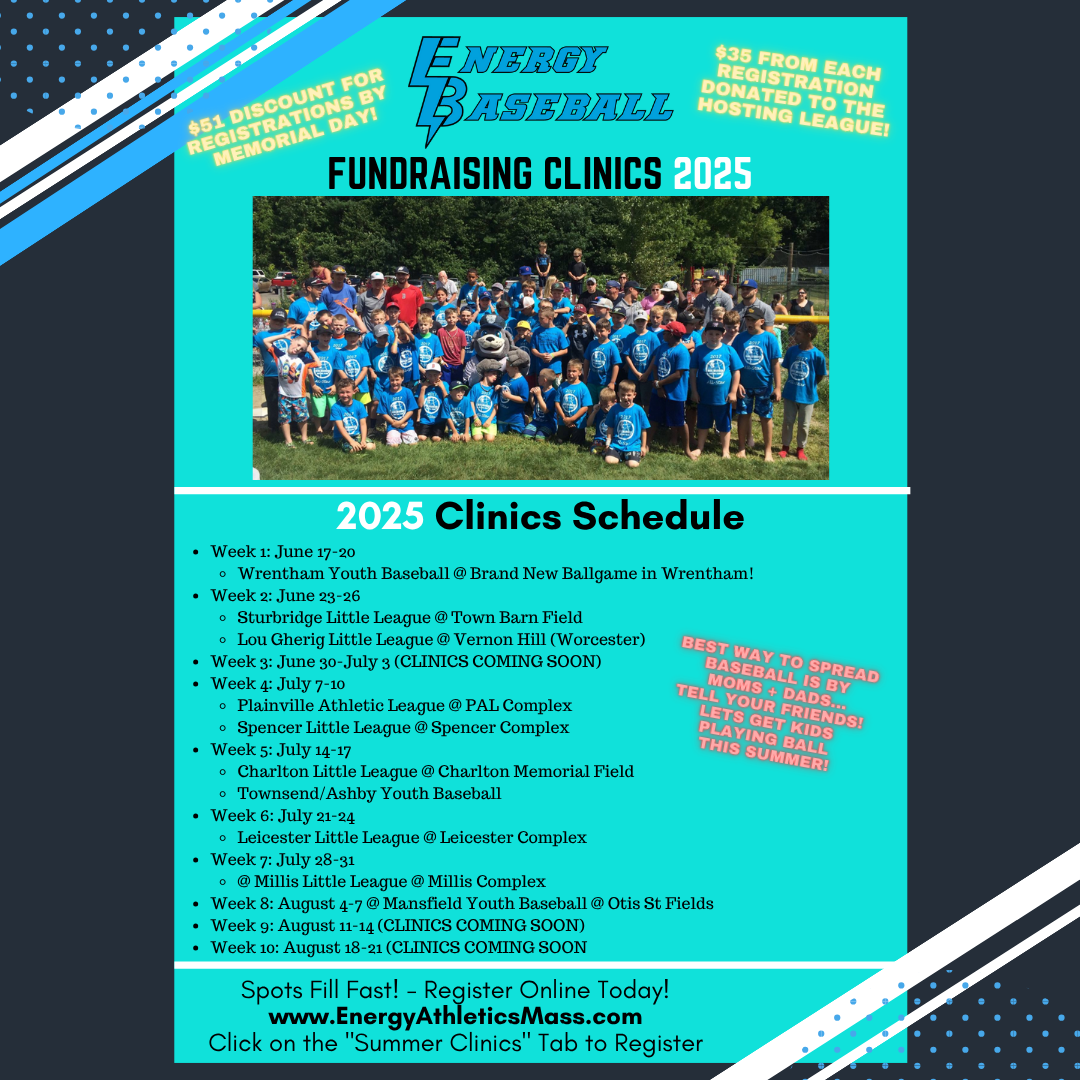 $51 DISCOUNT FOR REGISTRATIONS BY MEMORIAL DAY!

ENERGY BASEBALL

$35 FROM EACH REGISTRATION DONATED TO THE HOSTING LEAGUE!

FUNDRAISING CLINICS 2025

2025 Clinics Schedule

- Week 1: June 17-20
  - Wrentham Youth Baseball @ Brand New Ballgame in Wrentham!
- Week 2: June 23-26
  - Sturbridge Little League @ Town Barn Field
  - Lou Gherig Little League @ Vernon Hill (Worcester)
- Week 3: June 30-July 3 (CLINICS COMING SOON)
- Week 4: July 7-10
  - Plainville Athletic League @ PAL Complex
  - Spencer Little League @ Spencer Complex
- Week 5: July 14-17
  - Charlton Little League @ Charlton Memorial Field
  - Townsend/Ashby Youth Baseball
- Week 6: July 21-24
  - Leicester Little League @ Leicester Complex
- Week 7: July 28-31
  - @ Millis Little League @ Millis Complex
- Week 8: August 4-7 @ Mansfield Youth Baseball @ Otis St Fields
- Week 9: August 11-14 (CLINICS COMING SOON)
- Week 10: August 18-21 (CLINICS COMING SOON

BEST WAY TO SPREAD BASEBALL IS BY MOMS + DADS... TELL YOUR FRIENDS! LETS GET KIDS PLAYING BALL THIS SUMMER!

Spots Fill Fast! - Register Online Today!
www.EnergyAthleticsMass.com
Click on the "Summer Clinics" Tab to Register